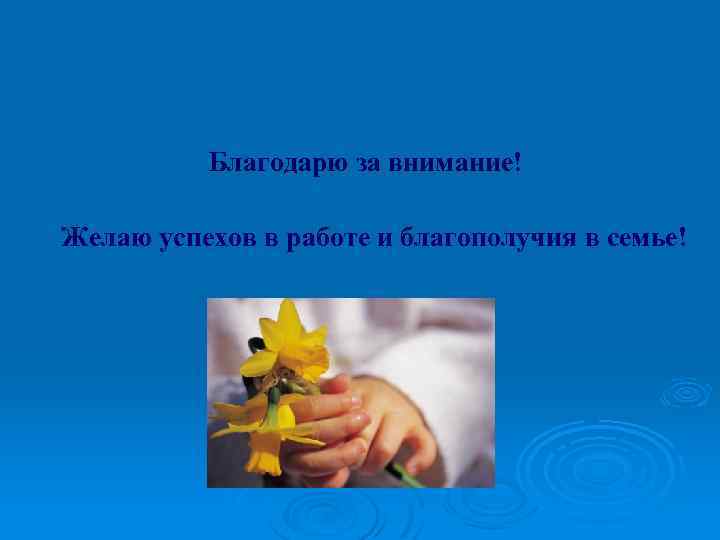 Благодарю за внимание!

Желаю успехов в работе и благополучия в семье!